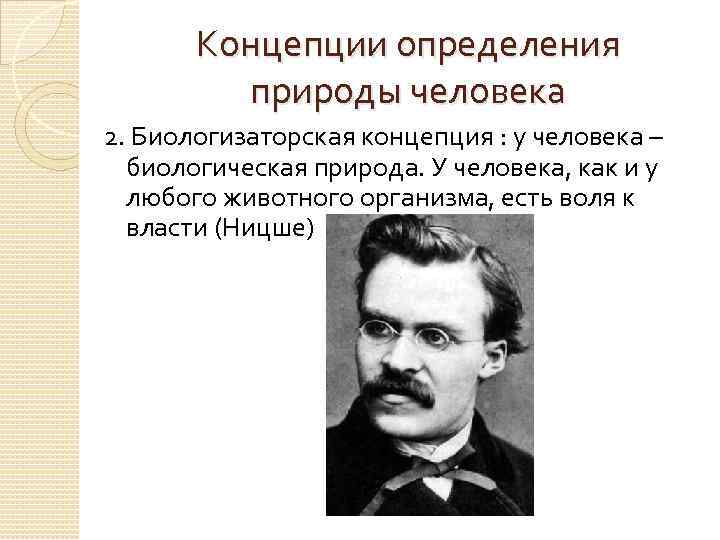 Концепции определения природы человека

2. Биологизаторская концепция : у человека – биологическая природа. У человека, как и у любого животного организма, есть воля к власти (Ницше)